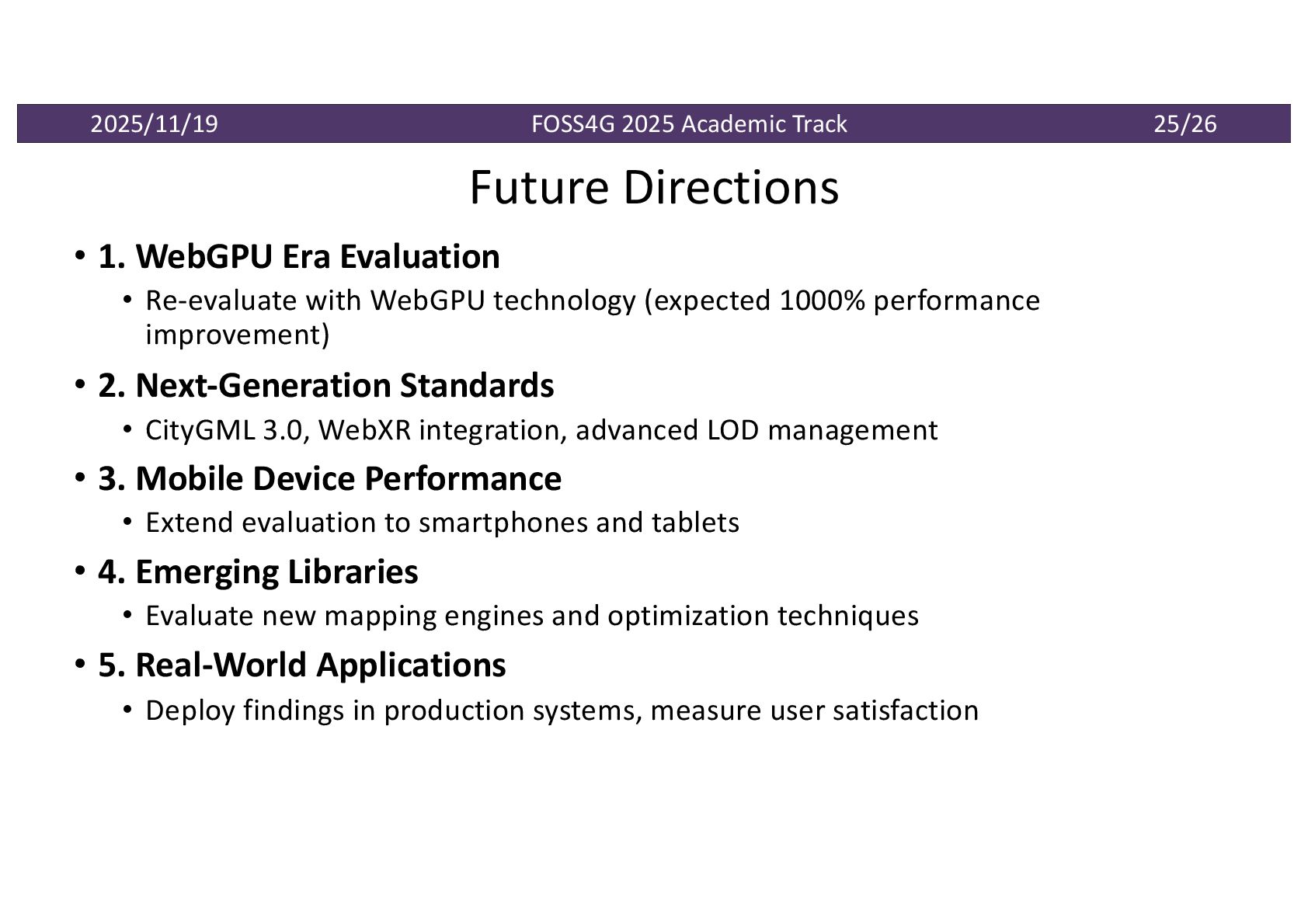 2025/11/19 FOSS4G 2025 Academic Track 25/26

Future Directions

• 1. WebGPU Era Evaluation
  • Re-evaluate with WebGPU technology (expected 1000% performance improvement)
• 2. Next-Generation Standards
  • CityGML 3.0, WebXR integration, advanced LOD management
• 3. Mobile Device Performance
  • Extend evaluation to smartphones and tablets
• 4. Emerging Libraries
  • Evaluate new mapping engines and optimization techniques
• 5. Real-World Applications
  • Deploy findings in production systems, measure user satisfaction